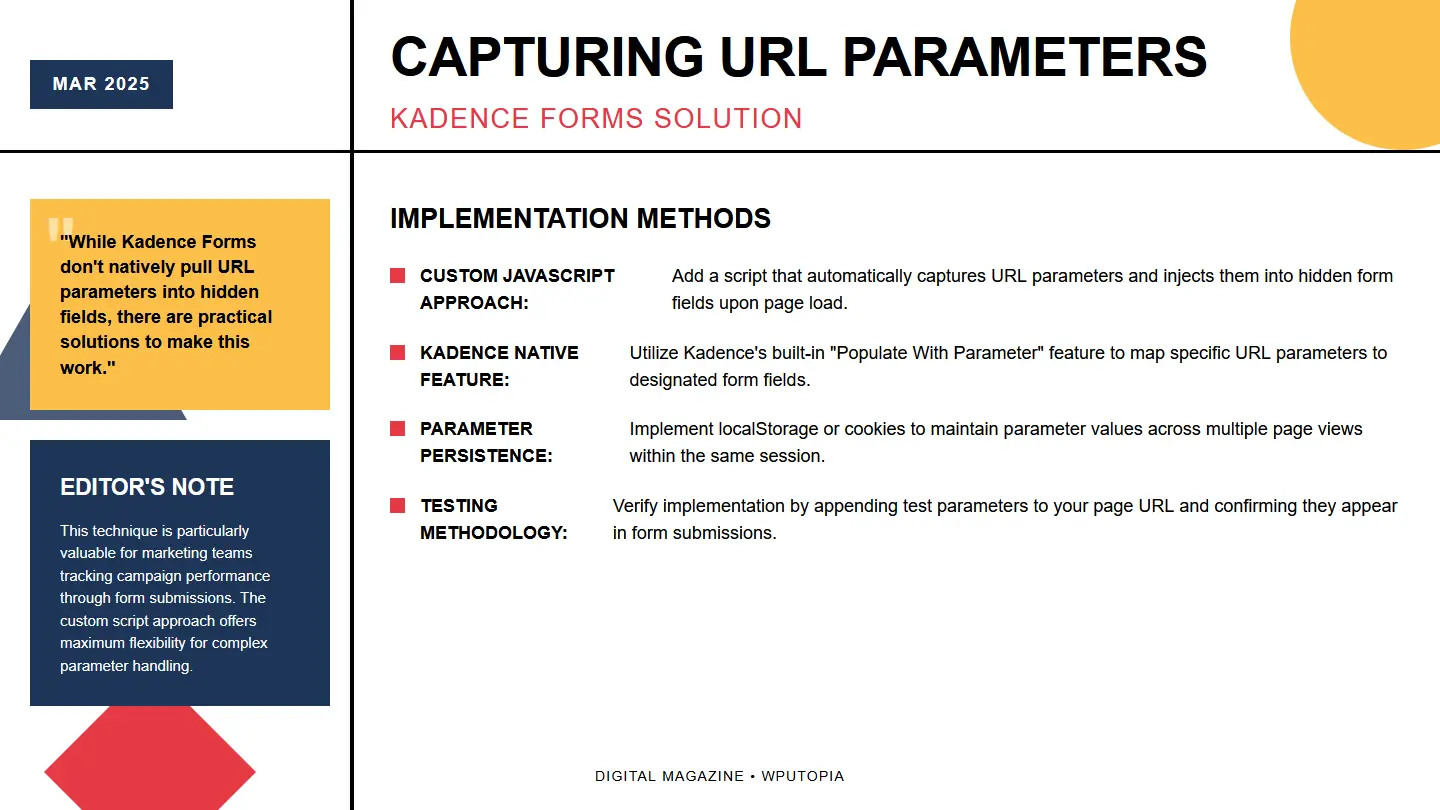 MAR 2025

CAPTURING URL PARAMETERS

KADENCE FORMS SOLUTION

"While Kadence Forms don't natively pull URL parameters into hidden fields, there are practical solutions to make this work."

EDITOR'S NOTE

This technique is particularly valuable for marketing teams tracking campaign performance through form submissions. The custom script approach offers maximum flexibility for complex parameter handling.

IMPLEMENTATION METHODS

CUSTOM JAVASCRIPT APPROACH: Add a script that automatically captures URL parameters and injects them into hidden form fields upon page load.

KADENCE NATIVE FEATURE: Utilize Kadence's built-in "Populate With Parameter" feature to map specific URL parameters to designated form fields.

PARAMETER PERSISTENCE: Implement localStorage or cookies to maintain parameter values across multiple page views within the same session.

TESTING METHODOLOGY: Verify implementation by appending test parameters to your page URL and confirming they appear in form submissions.

DIGITAL MAGAZINE • WPUTOPIA